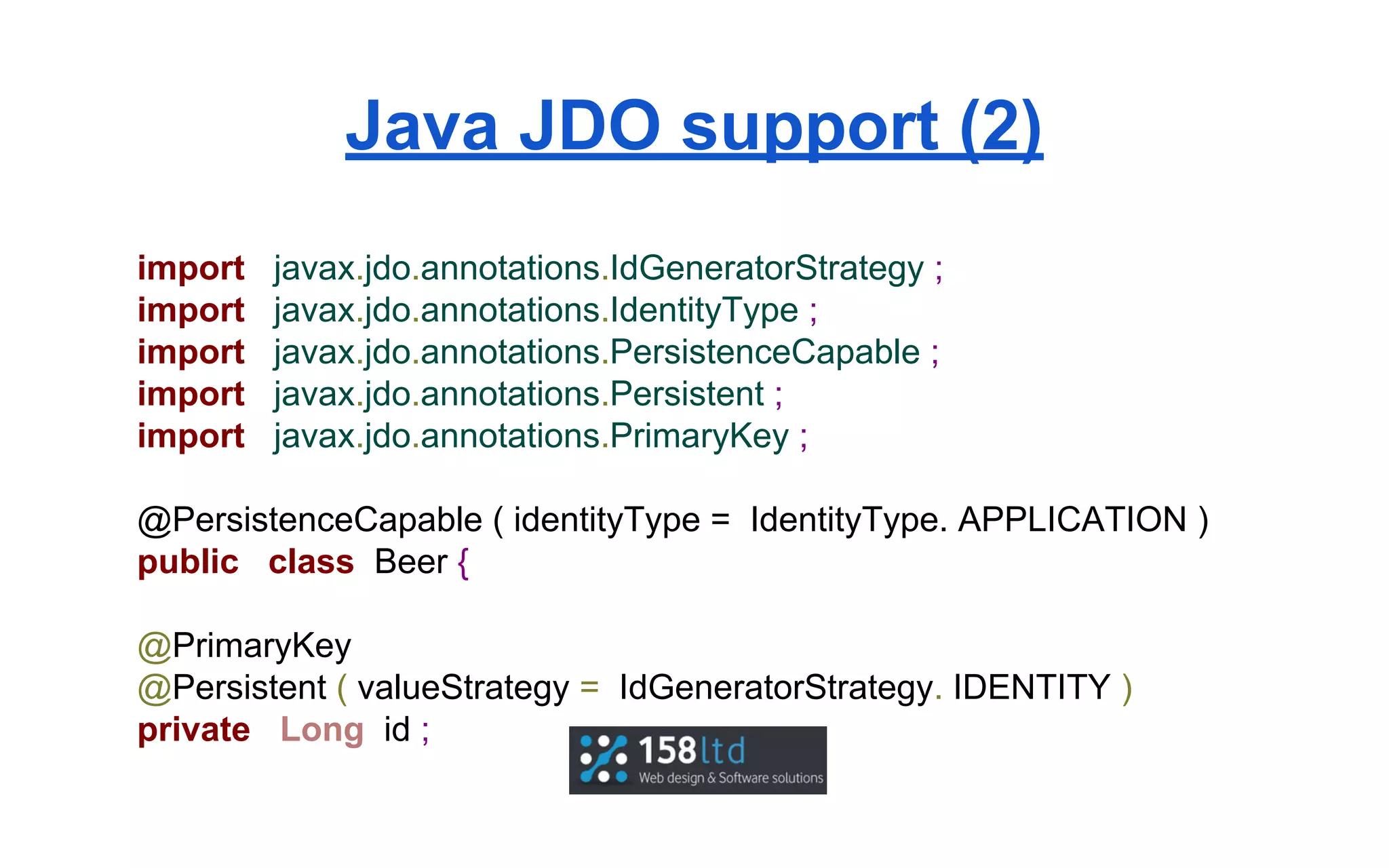 Java JDO support (2)

import javax.jdo.annotations.IdGeneratorStrategy ;
import javax.jdo.annotations.IdentityType ;
import javax.jdo.annotations.PersistenceCapable ;
import javax.jdo.annotations.Persistent ;
import javax.jdo.annotations.PrimaryKey ;

@PersistenceCapable ( identityType = IdentityType. APPLICATION )
public class Beer {

@PrimaryKey
@Persistent ( valueStrategy = IdGeneratorStrategy. IDENTITY )
private Long id ;

158ltd
Web design & Software solutions